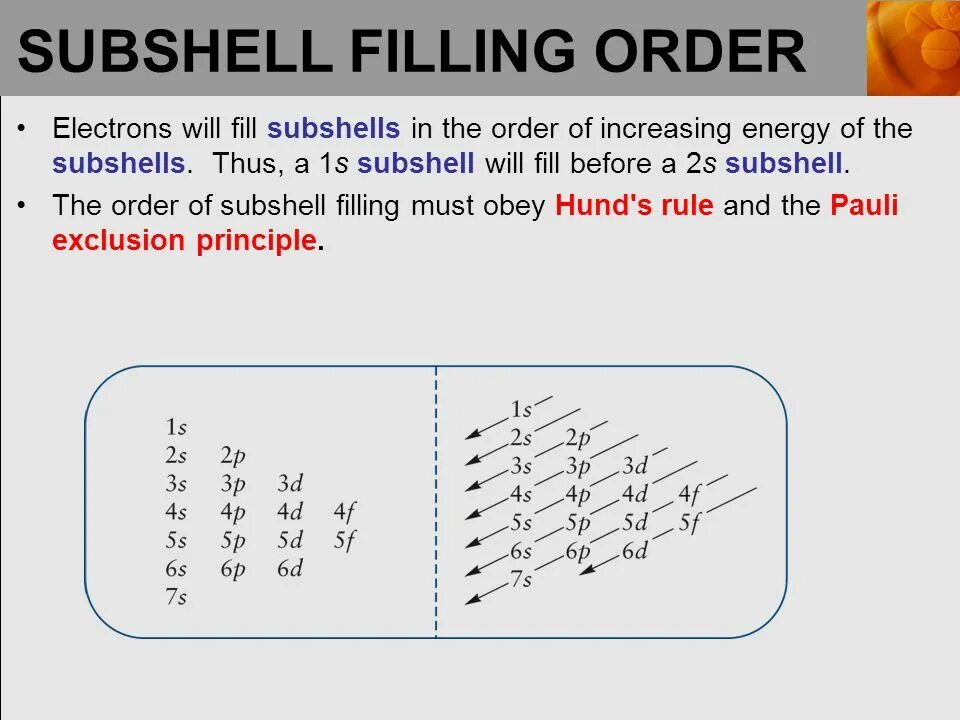 SUBSHELL FILLING ORDER

• Electrons will fill subshells in the order of increasing energy of the subshells. Thus, a 1s subshell will fill before a 2s subshell.

• The order of subshell filling must obey Hund's rule and the Pauli exclusion principle.

1s
2s 2p
3s 3p 3d
4s 4p 4d 4f
5s 5p 5d 5f
6s 6p 6d
7s

1s
2s 2p
3s 3p 3d
4s 4p 4d 4f
5s 5p 5d 5f
6s 6p 6d
7s